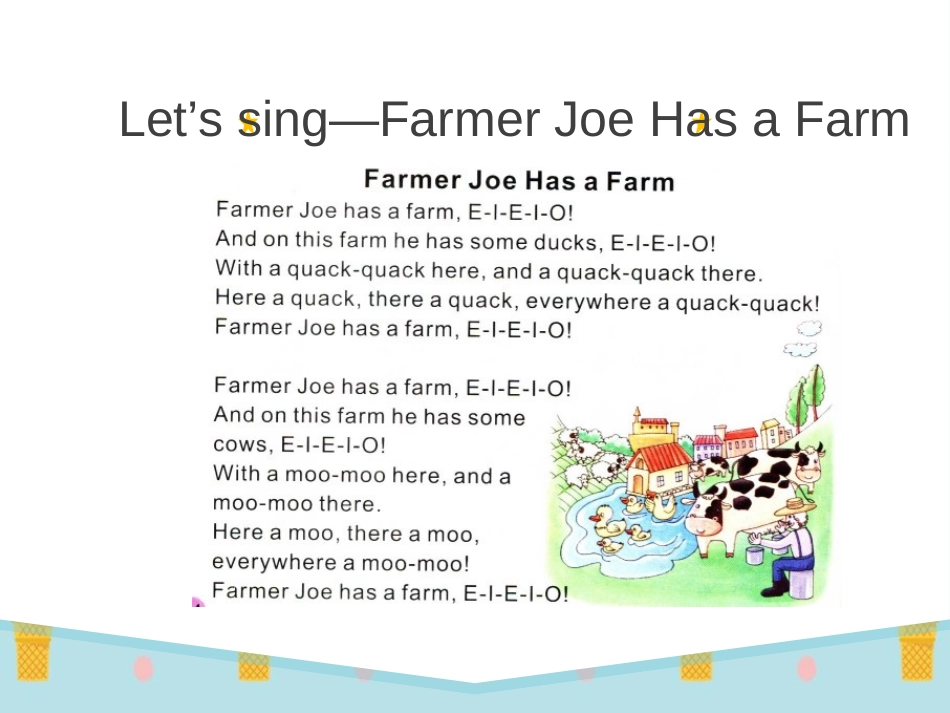 Let’s sing—Farmer Joe Has a Farm

Farmer Joe Has a Farm

Farmer Joe has a farm, E-I-E-I-O!
And on this farm he has some ducks, E-I-E-I-O!
With a quack-quack here, and a quack-quack there.
Here a quack, there a quack, everywhere a quack-quack!
Farmer Joe has a farm, E-I-E-I-O!

Farmer Joe has a farm, E-I-E-I-O!
And on this farm he has some cows, E-I-E-I-O!
With a moo-moo here, and a moo-moo there.
Here a moo, there a moo, everywhere a moo-moo!
Farmer Joe has a farm, E-I-E-I-O!